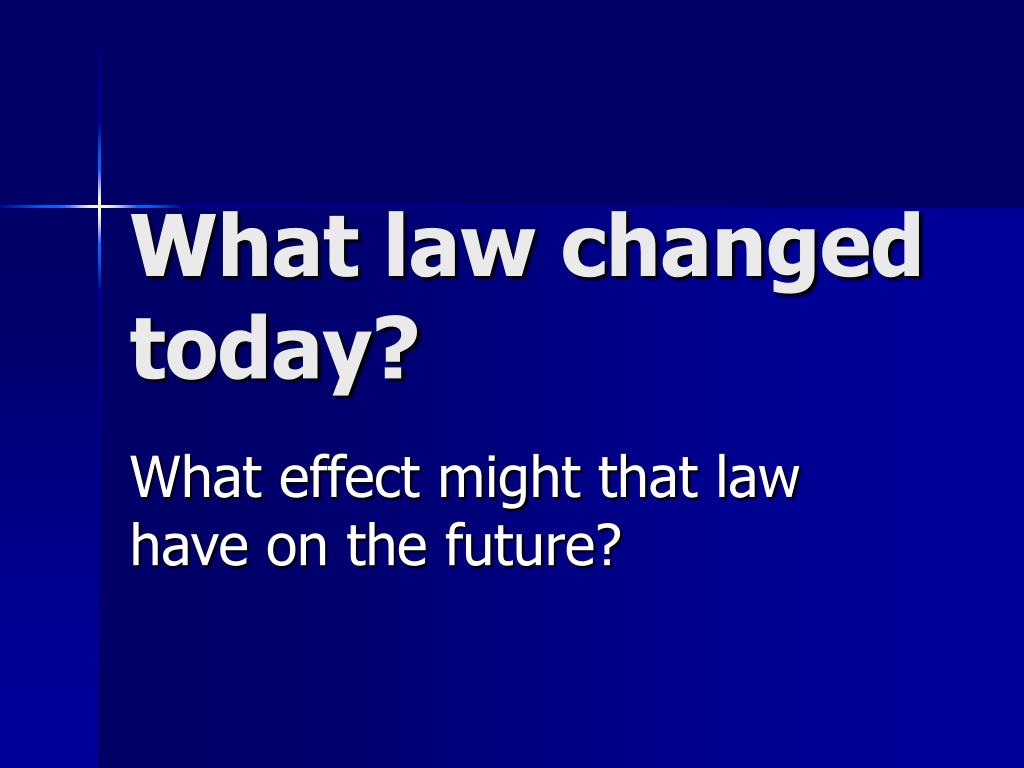 What law changed today?

What effect might that law have on the future?